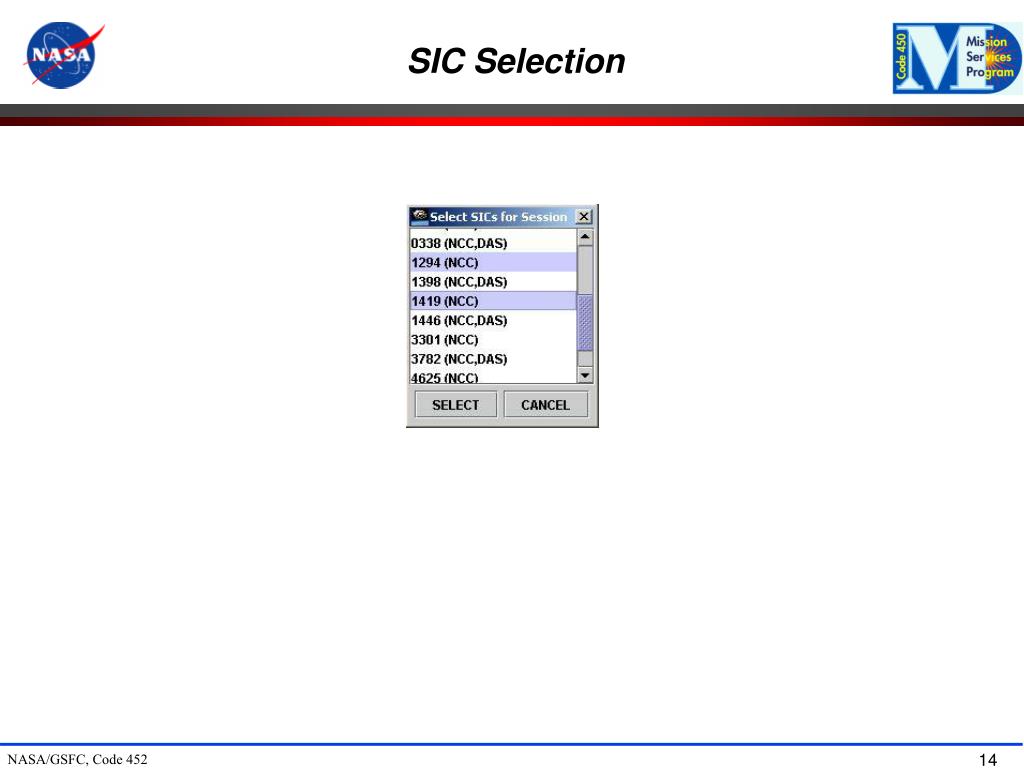 NASA

SIC Selection

Code 450 Mission Services Program

Select SICs for Session

0338 (NCC,DAS)
1294 (NCC)
1398 (NCC,DAS)
1419 (NCC)
1446 (NCC,DAS)
3301 (NCC)
3782 (NCC,DAS)
4625 (NCC)

SELECT CANCEL

NASA/GSFC, Code 452

14